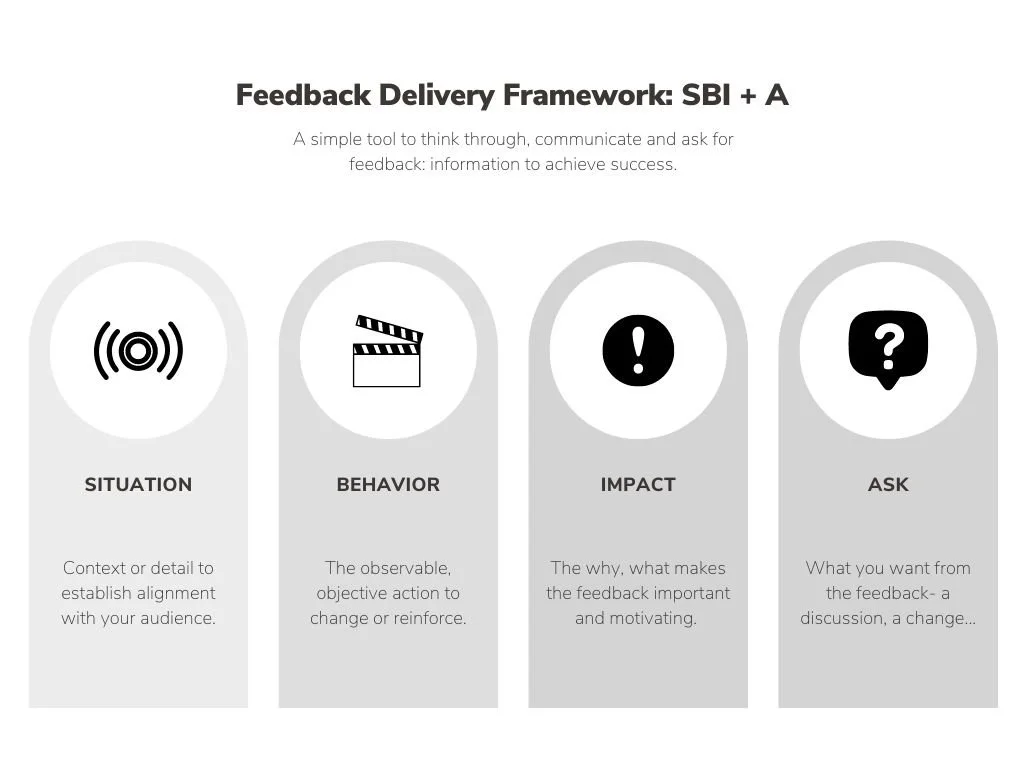 Feedback Delivery Framework: SBI + A

A simple tool to think through, communicate and ask for feedback: information to achieve success.

SITUATION

Context or detail to establish alignment with your audience.

BEHAVIOR

The observable, objective action to change or reinforce.

IMPACT

The why, what makes the feedback important and motivating.

ASK

What you want from the feedback- a discussion, a change...